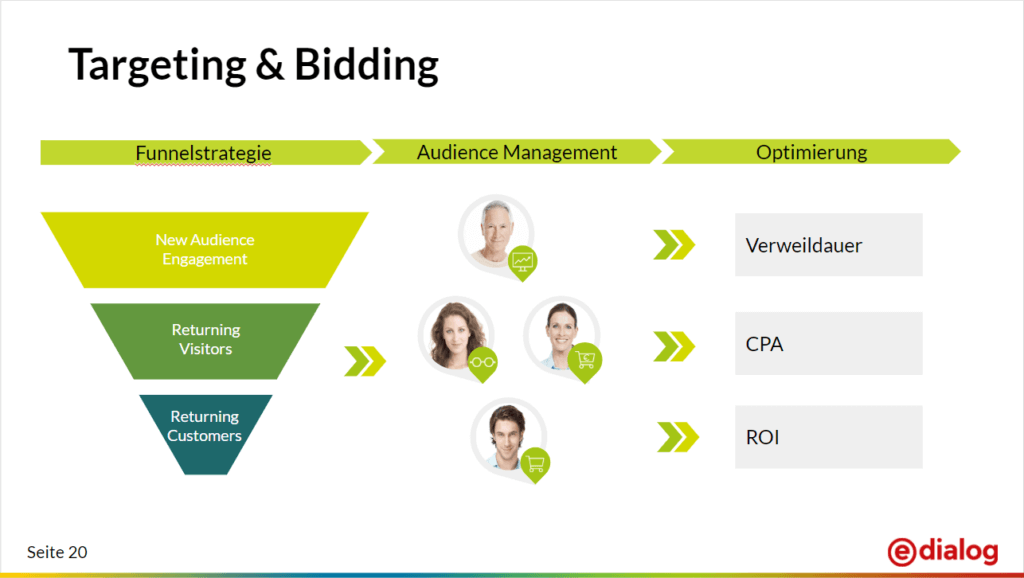 Targeting & Bidding

Funnelstrategie

Audience Management

Optimierung

New Audience Engagement

Returning Visitors

Returning Customers

Verweildauer

CPA

ROI

Seite 20

edialog